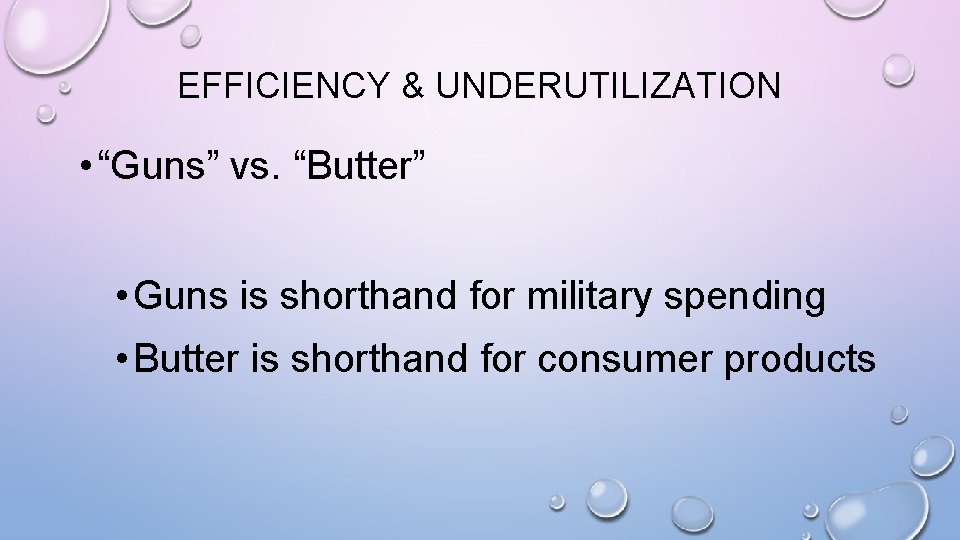 EFFICIENCY & UNDERUTILIZATION

• “Guns” vs. “Butter”

• Guns is shorthand for military spending

• Butter is shorthand for consumer products